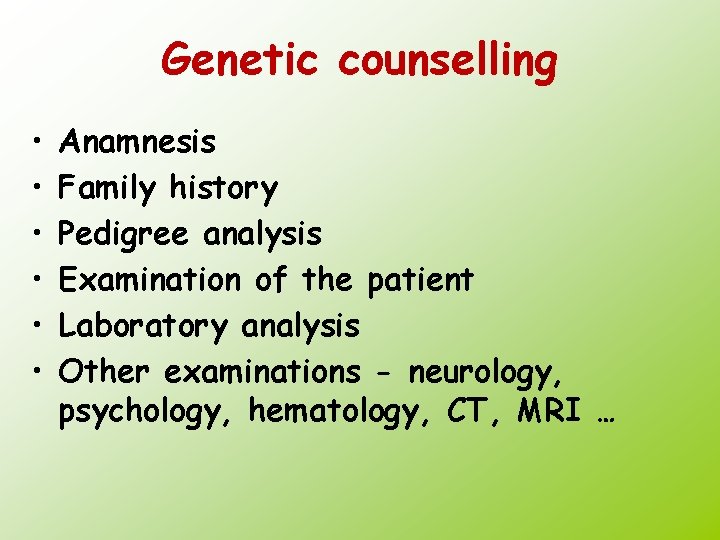 Genetic counselling

• Anamnesis
• Family history
• Pedigree analysis
• Examination of the patient
• Laboratory analysis
• Other examinations - neurology, psychology, hematology, CT, MRI …